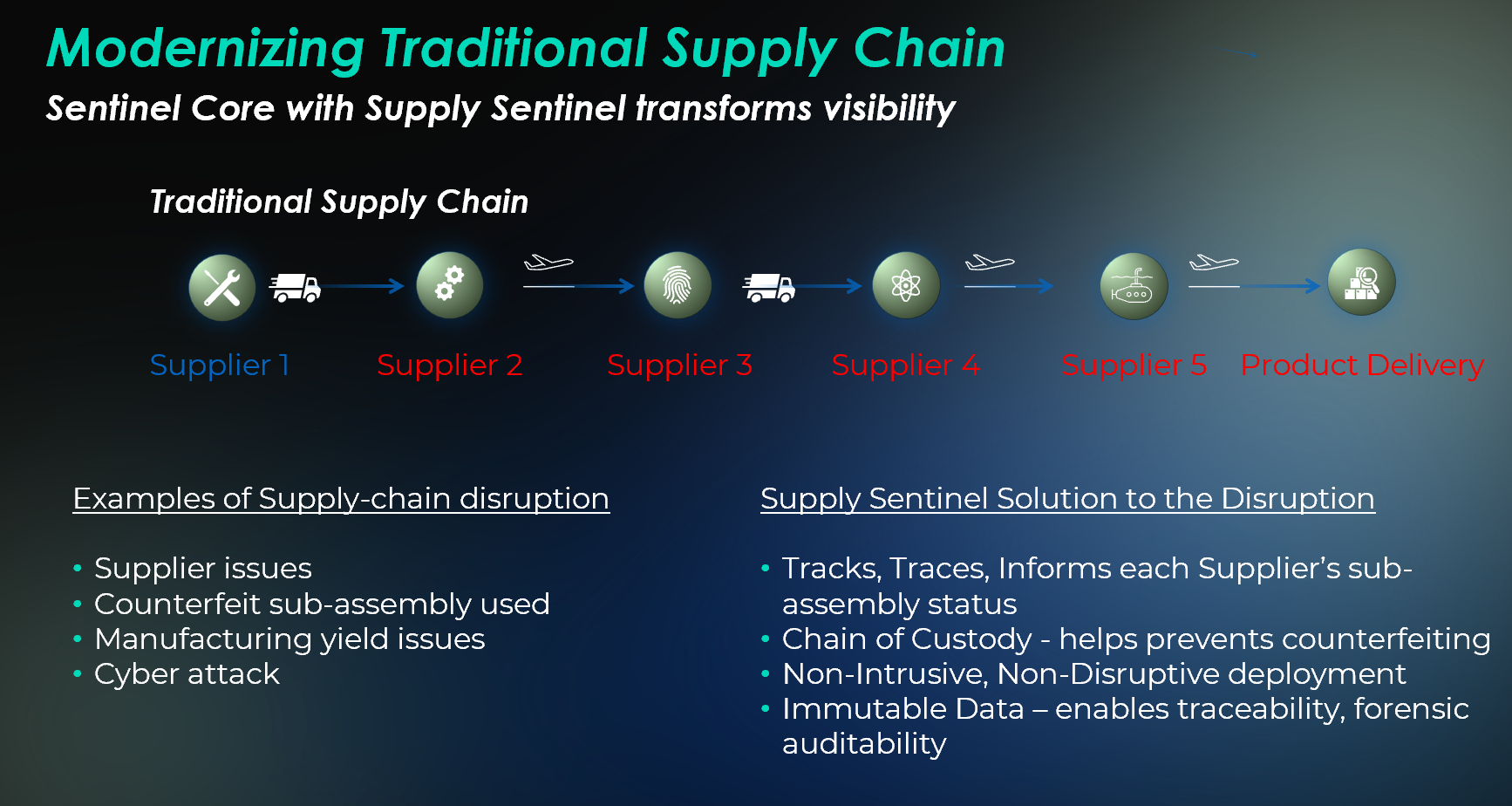 Modernizing Traditional Supply Chain
Sentinel Core with Supply Sentinel transforms visibility

Traditional Supply Chain

Supplier 1
Supplier 2
Supplier 3
Supplier 4
Supplier 5
Product Delivery

Examples of Supply-chain disruption

• Supplier issues
• Counterfeit sub-assembly used
• Manufacturing yield issues
• Cyber attack

Supply Sentinel Solution to the Disruption

• Tracks, Traces, Informs each Supplier's sub-assembly status
• Chain of Custody - helps prevents counterfeiting
• Non-Intrusive, Non-Disruptive deployment
• Immutable Data – enables traceability, forensic auditability